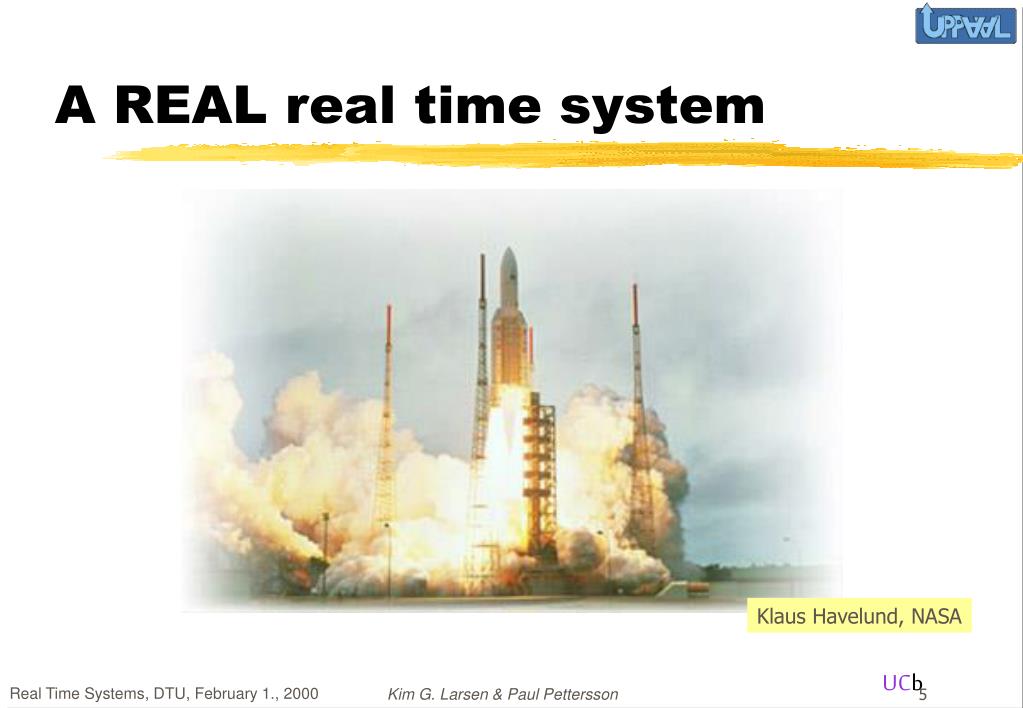 UPPAAL

A REAL real time system

Klaus Havelund, NASA

Real Time Systems, DTU, February 1., 2000

Kim G. Larsen & Paul Pettersson

UCb

5